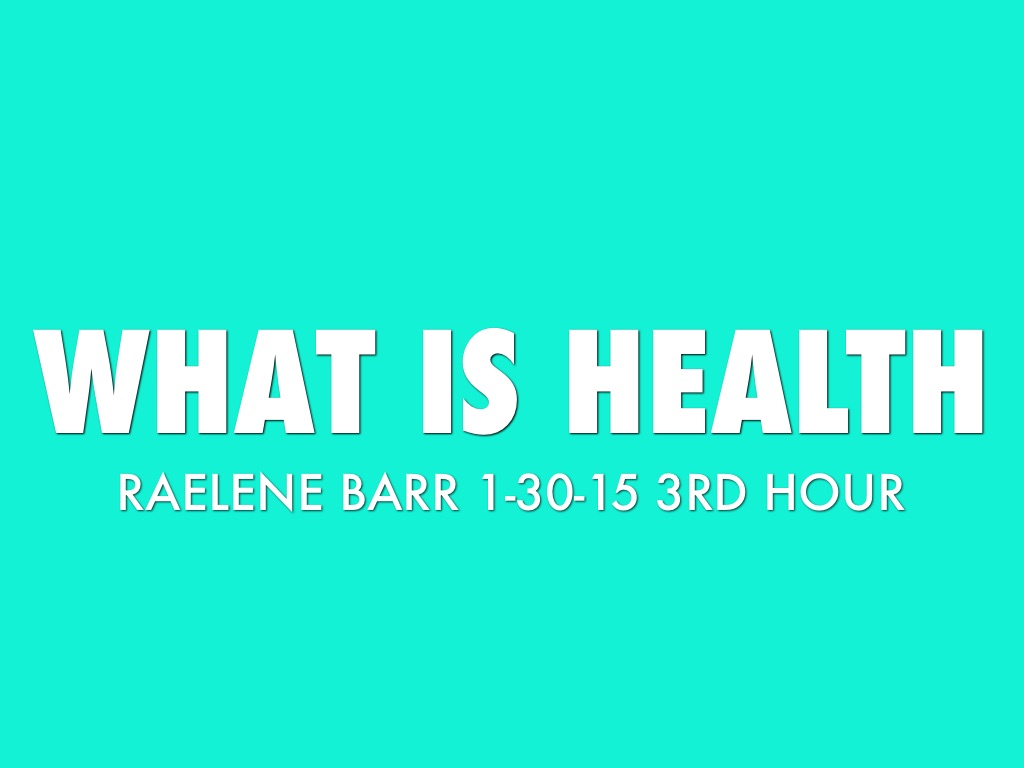 WHAT IS HEALTH

RAELENE BARR 1-30-15 3RD HOUR